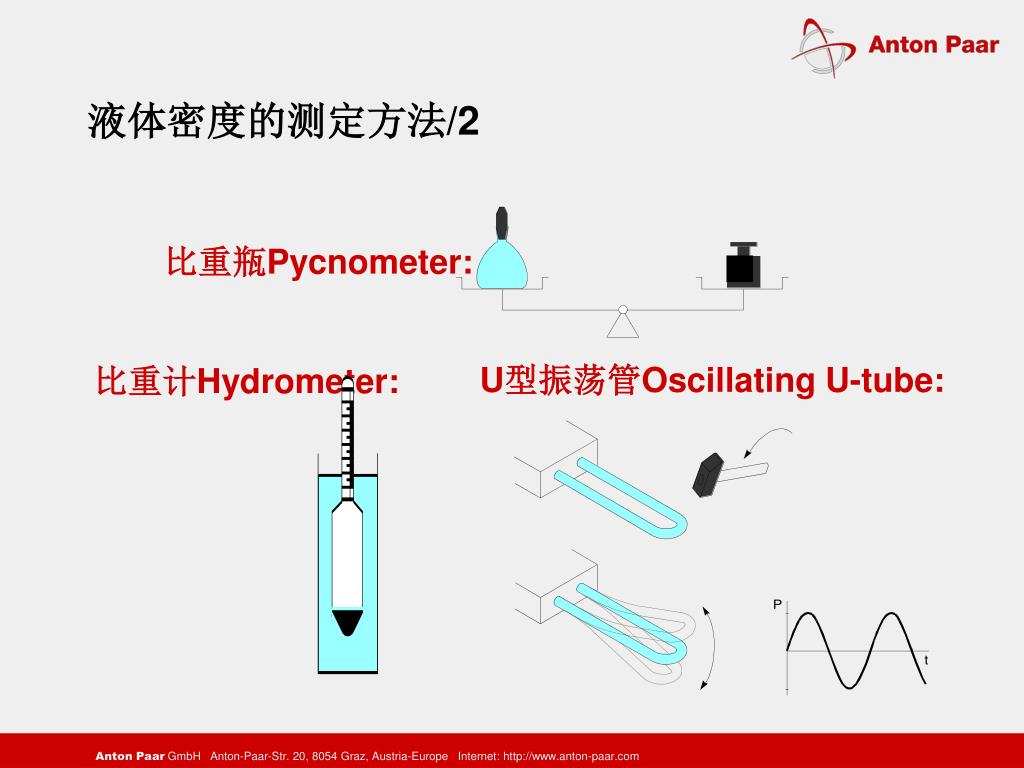 Anton Paar

液体密度的测定方法/2

比重瓶Pycnometer:

比重计Hydrometer:

U型振荡管Oscillating U-tube:

P

t

Anton Paar GmbH Anton-Paar-Str. 20, 8054 Graz, Austria-Europe Internet: http://www.anton-paar.com